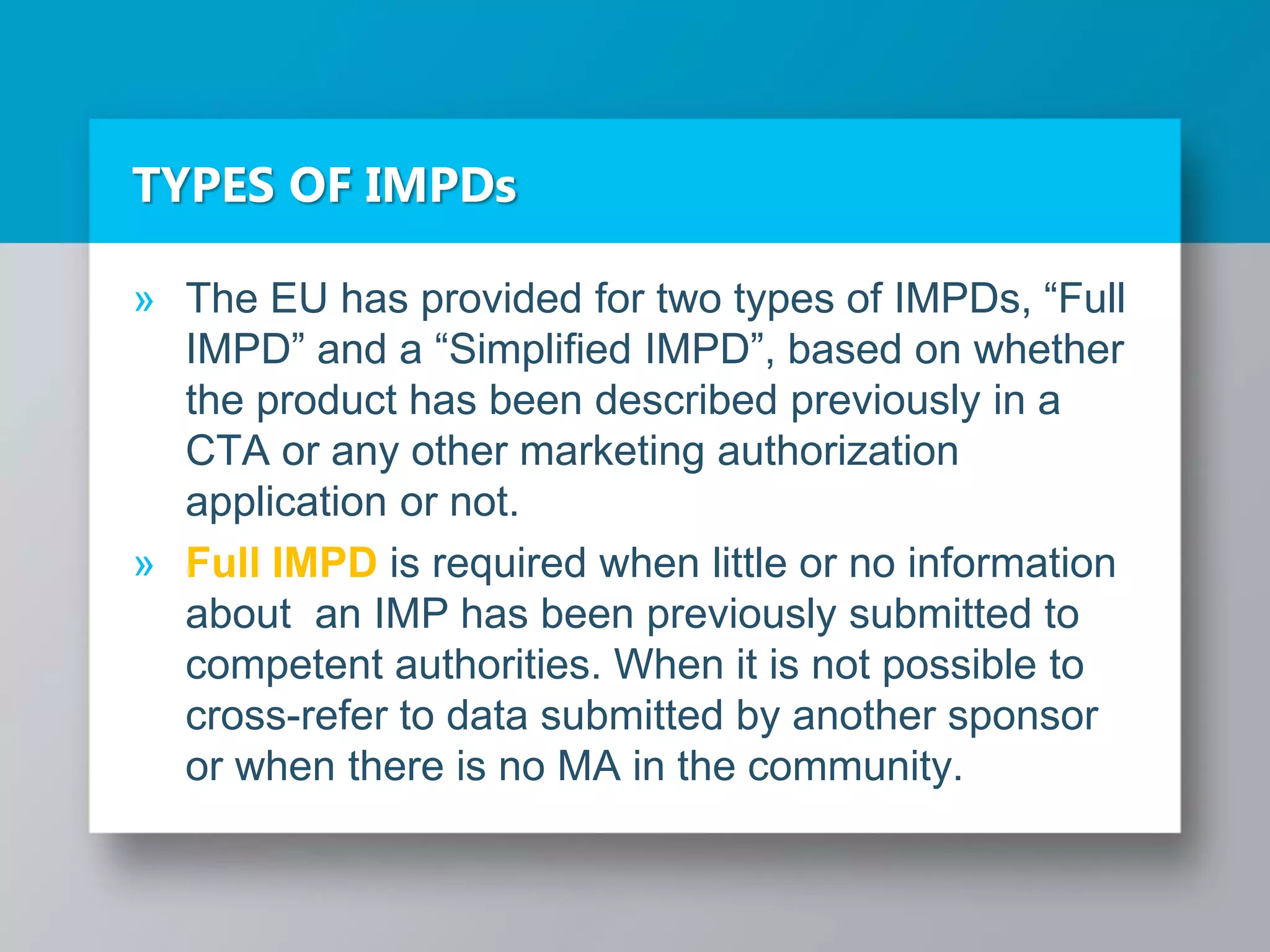 TYPES OF IMPDs

» The EU has provided for two types of IMPDs, “Full IMPD” and a “Simplified IMPD”, based on whether the product has been described previously in a CTA or any other marketing authorization application or not.

» Full IMPD is required when little or no information about an IMP has been previously submitted to competent authorities. When it is not possible to cross-refer to data submitted by another sponsor or when there is no MA in the community.